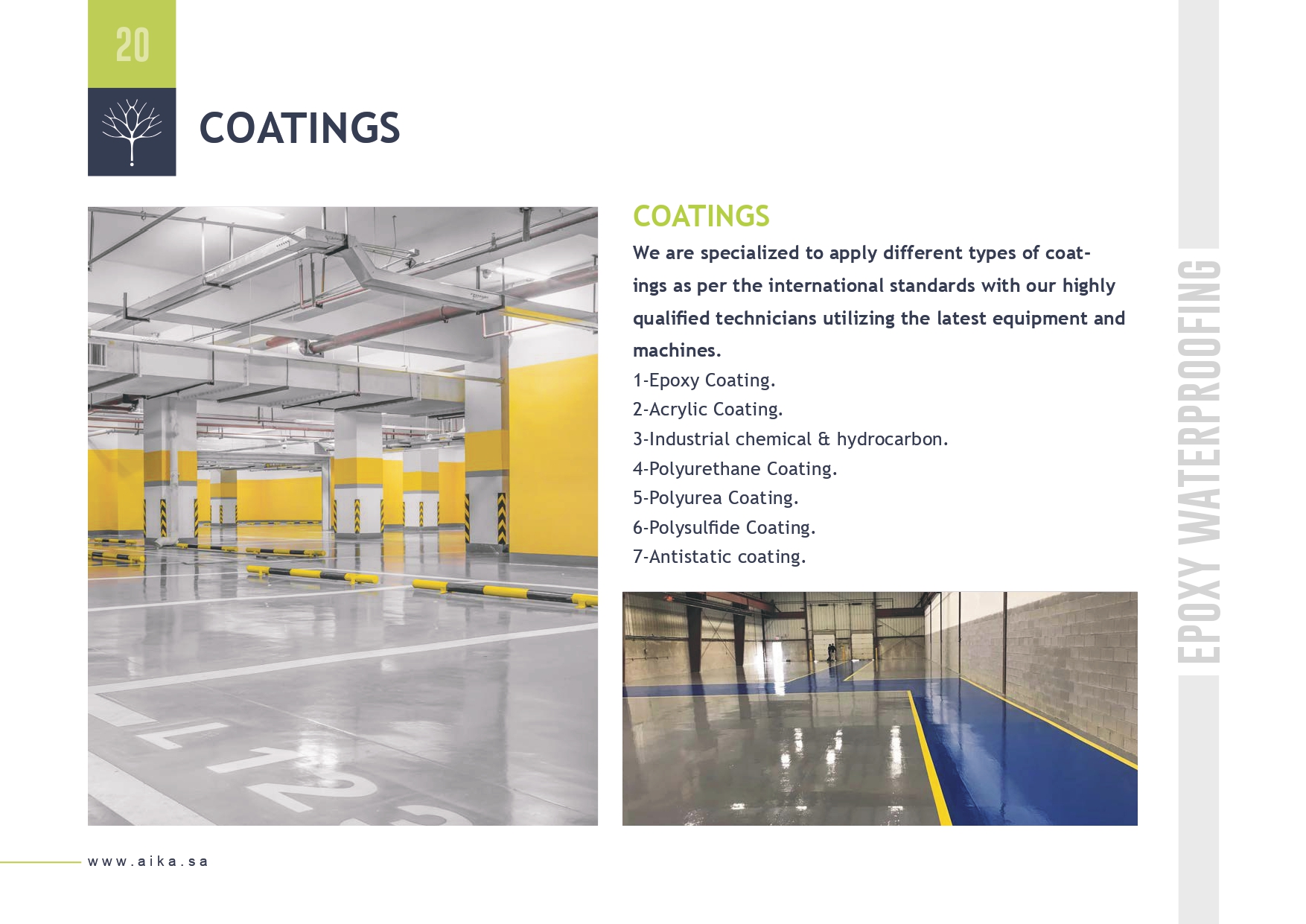 20

COATINGS

COATINGS

We are specialized to apply different types of coatings as per the international standards with our highly qualified technicians utilizing the latest equipment and machines.

1-Epoxy Coating.
2-Acrylic Coating.
3-Industrial chemical & hydrocarbon.
4-Polyurethane Coating.
5-Polyurea Coating.
6-Polysulfide Coating.
7-Antistatic coating.

EPOXY WATERPROOFING

www.aika.sa